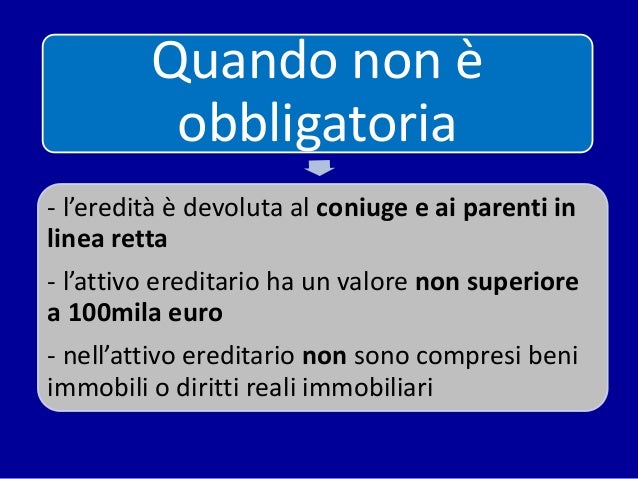 Quando non è obbligatoria

- l’eredità è devoluta al coniuge e ai parenti in linea retta

- l’attivo ereditario ha un valore non superiore a 100mila euro

- nell’attivo ereditario non sono compresi beni immobili o diritti reali immobiliari